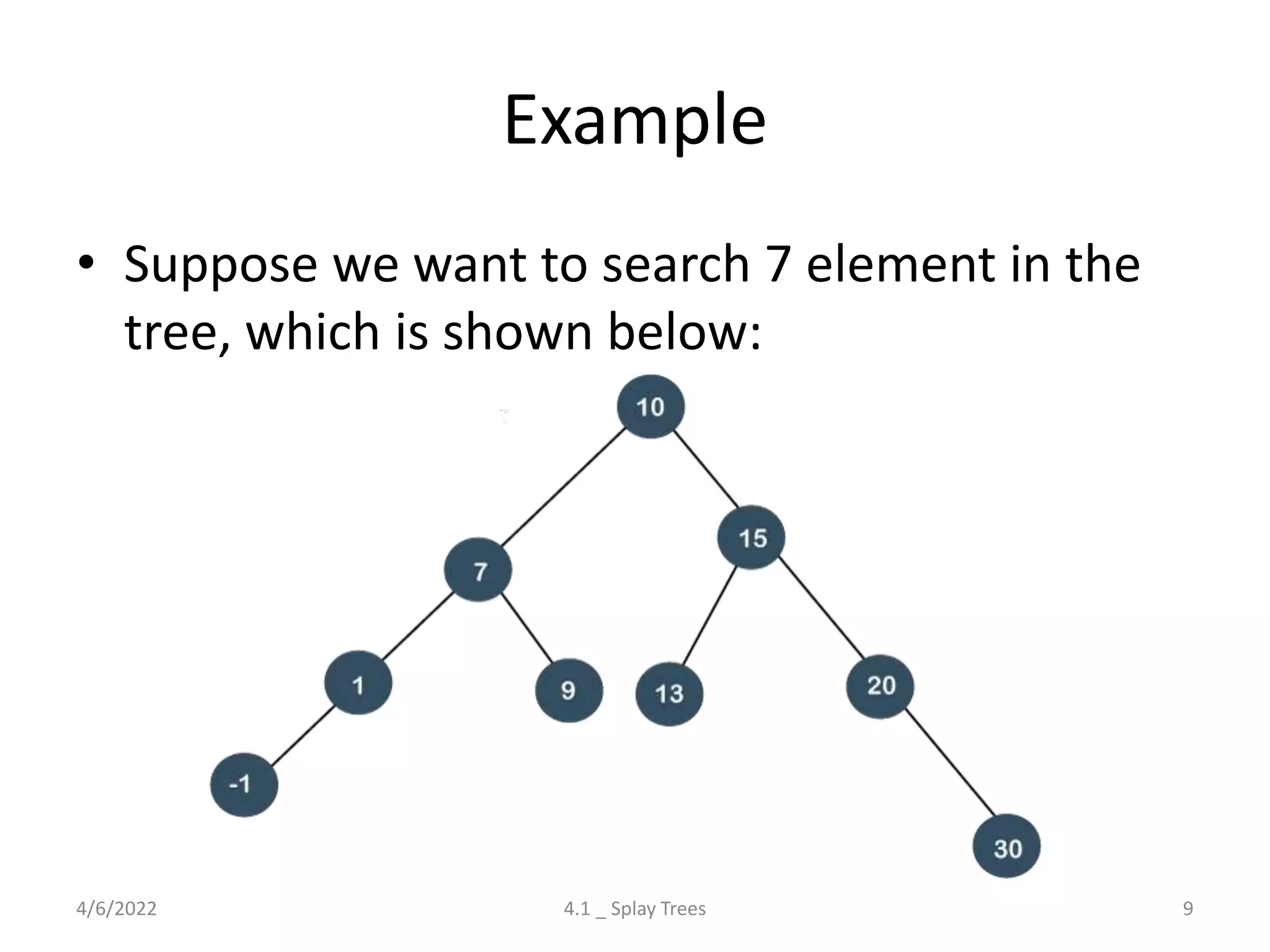 Example

• Suppose we want to search 7 element in the tree, which is shown below:

10
7
15
1
9
13
20
-1
30

4/6/2022
4.1 _ Splay Trees
9